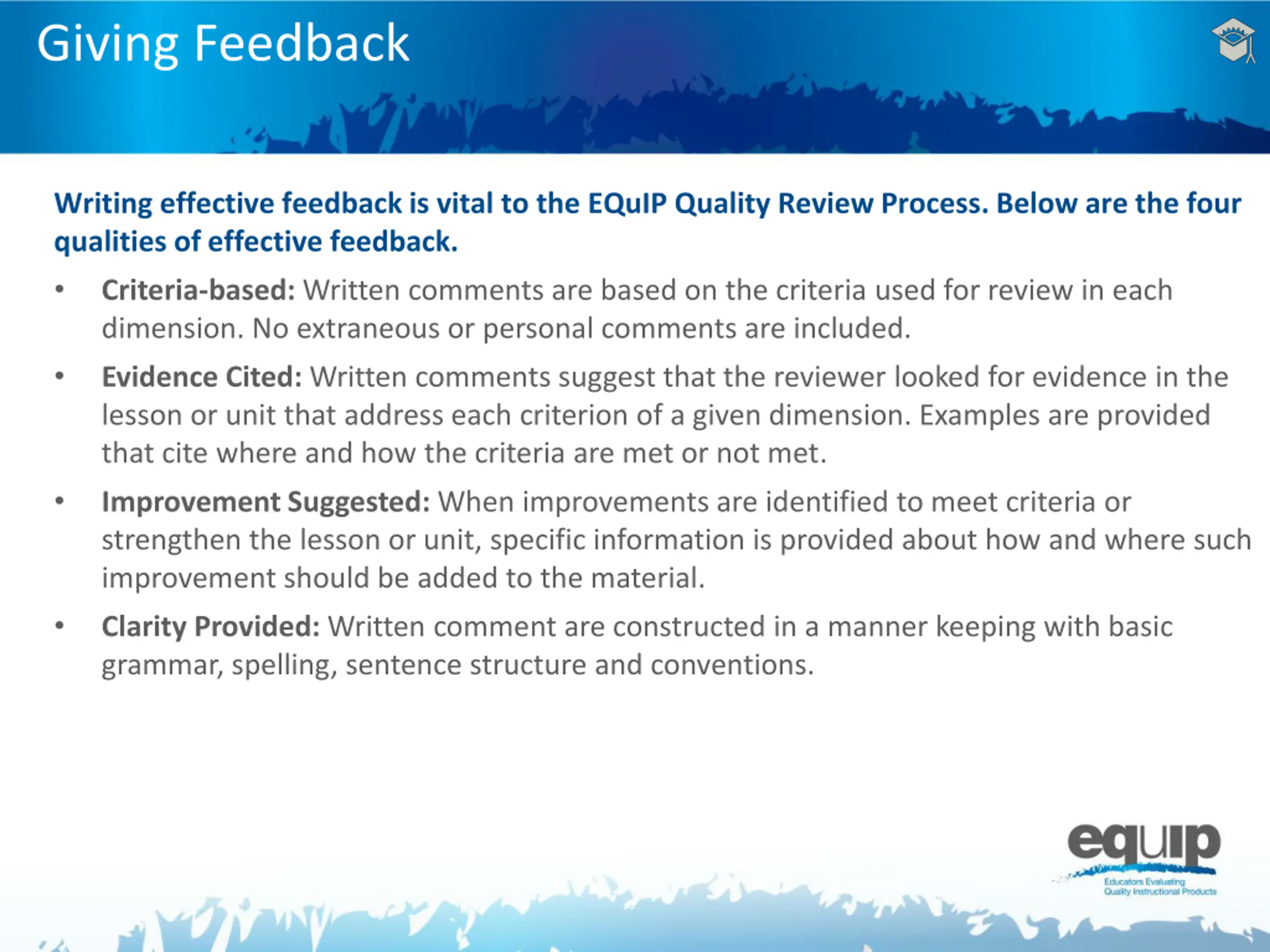 Giving Feedback

Writing effective feedback is vital to the EQuIP Quality Review Process. Below are the four qualities of effective feedback.

• Criteria-based: Written comments are based on the criteria used for review in each dimension. No extraneous or personal comments are included.

• Evidence Cited: Written comments suggest that the reviewer looked for evidence in the lesson or unit that address each criterion of a given dimension. Examples are provided that cite where and how the criteria are met or not met.

• Improvement Suggested: When improvements are identified to meet criteria or strengthen the lesson or unit, specific information is provided about how and where such improvement should be added to the material.

• Clarity Provided: Written comment are constructed in a manner keeping with basic grammar, spelling, sentence structure and conventions.

equip
Educators Evaluating Quality Instructional Products